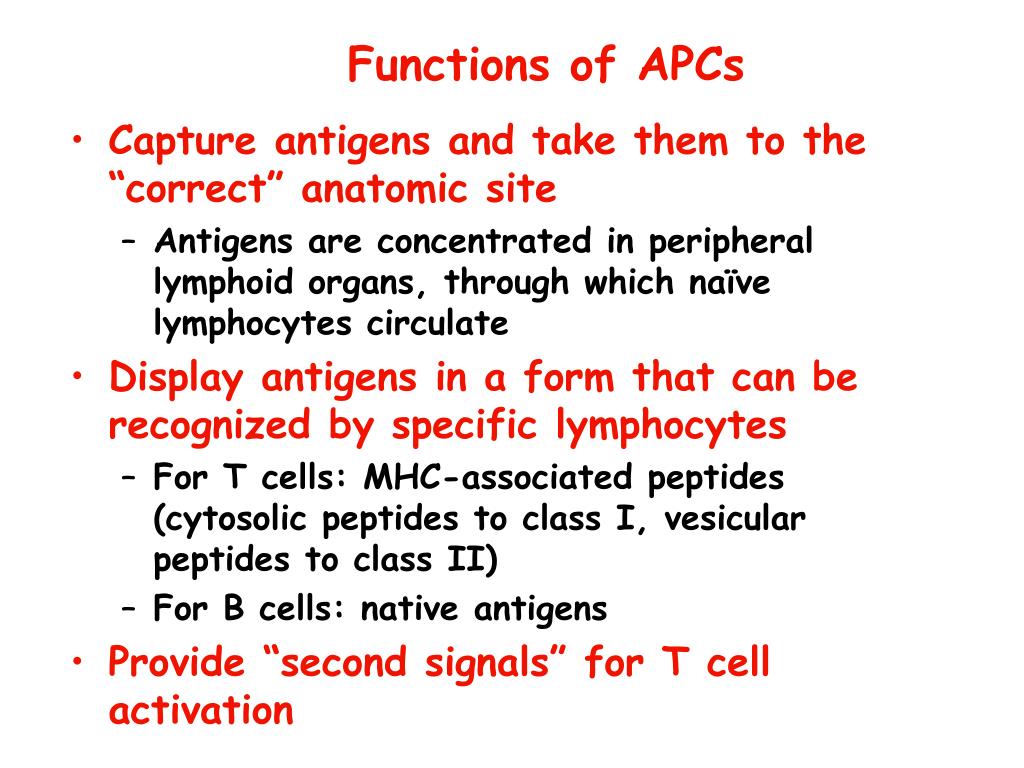 Functions of APCs

• Capture antigens and take them to the “correct” anatomic site
 – Antigens are concentrated in peripheral lymphoid organs, through which naïve lymphocytes circulate
• Display antigens in a form that can be recognized by specific lymphocytes
 – For T cells: MHC-associated peptides (cytosolic peptides to class I, vesicular peptides to class II)
 – For B cells: native antigens
• Provide “second signals” for T cell activation